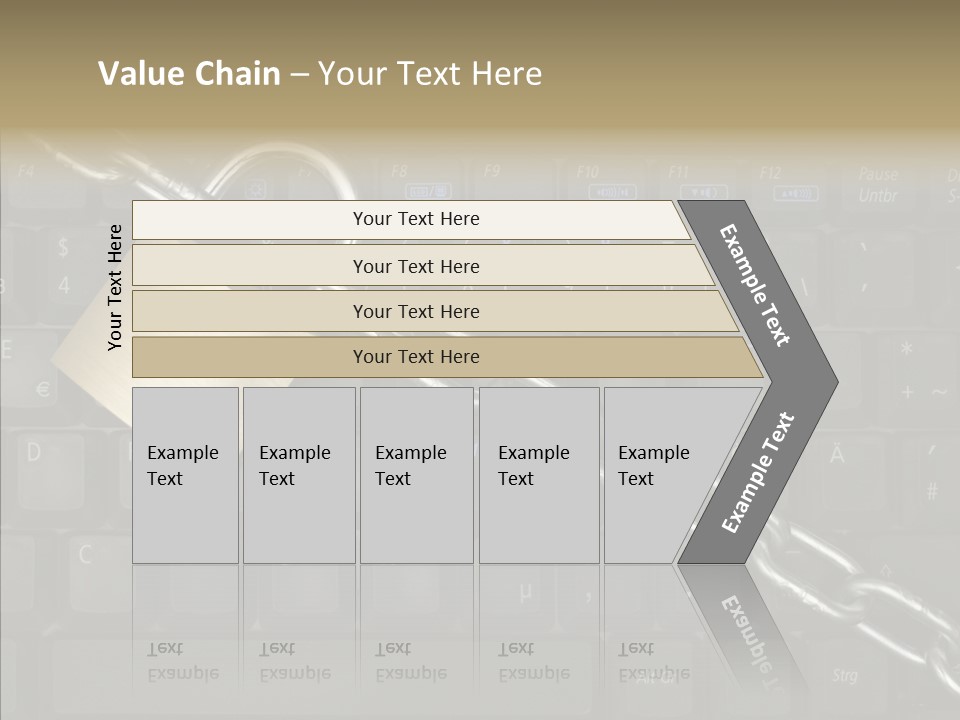 Value Chain – Your Text Here

Your Text Here

Your Text Here

Your Text Here

Your Text Here

Your Text Here

Example Text

Example Text

Example Text

Example Text

Example Text

Example Text

Example Text